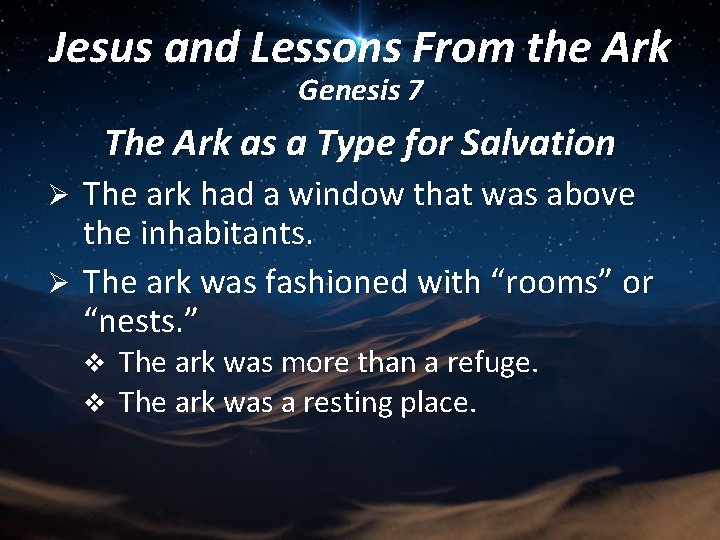 Jesus and Lessons From the Ark
Genesis 7

The Ark as a Type for Salvation

➢ The ark had a window that was above the inhabitants.
➢ The ark was fashioned with “rooms” or “nests.”
❖ The ark was more than a refuge.
❖ The ark was a resting place.